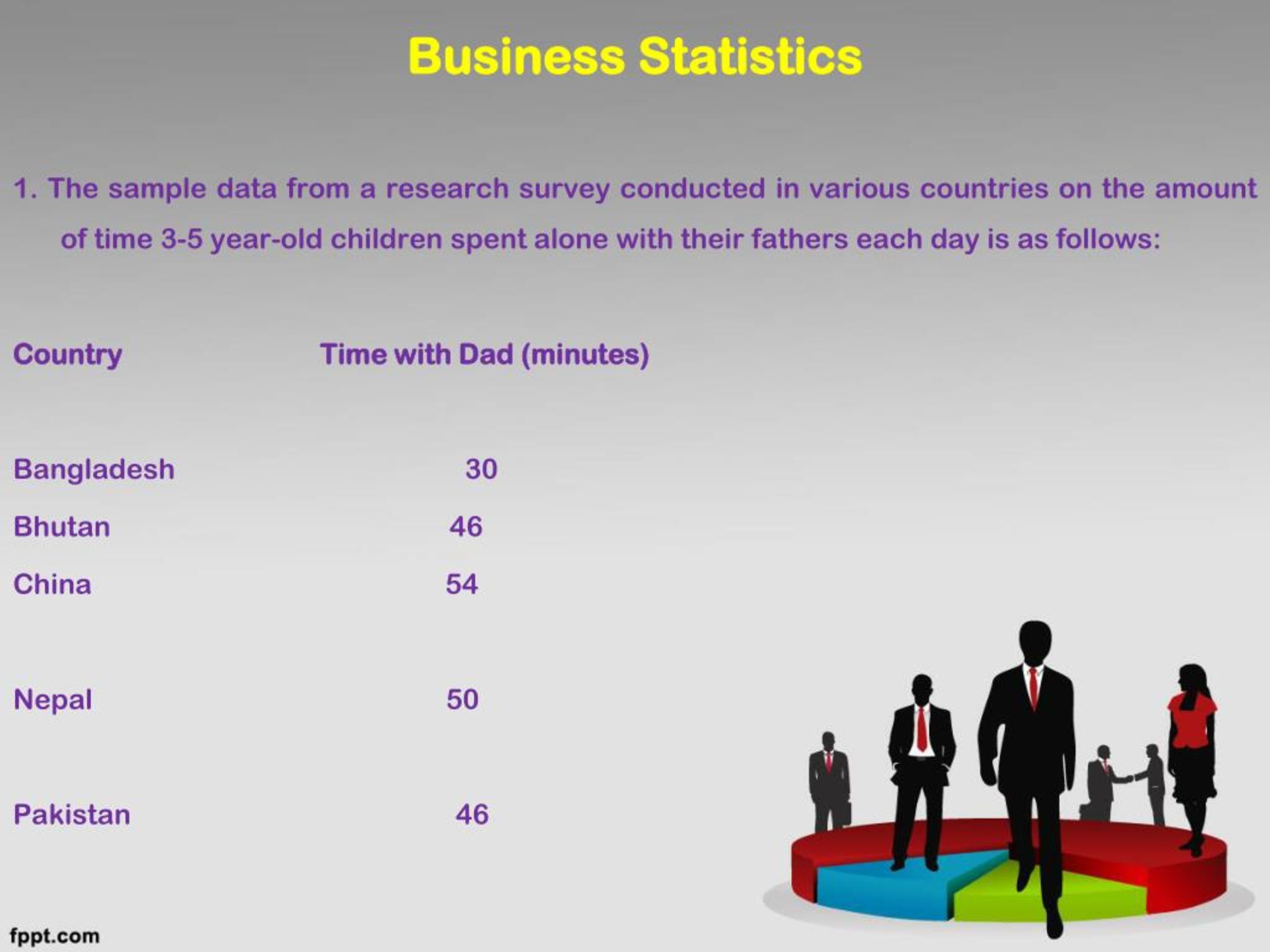 Business Statistics

1. The sample data from a research survey conducted in various countries on the amount of time 3-5 year-old children spent alone with their fathers each day is as follows:

| Country | Time with Dad (minutes) |
|---|---|
| Bangladesh | 30 |
| Bhutan | 46 |
| China | 54 |
| Nepal | 50 |
| Pakistan | 46 |

fppt.com